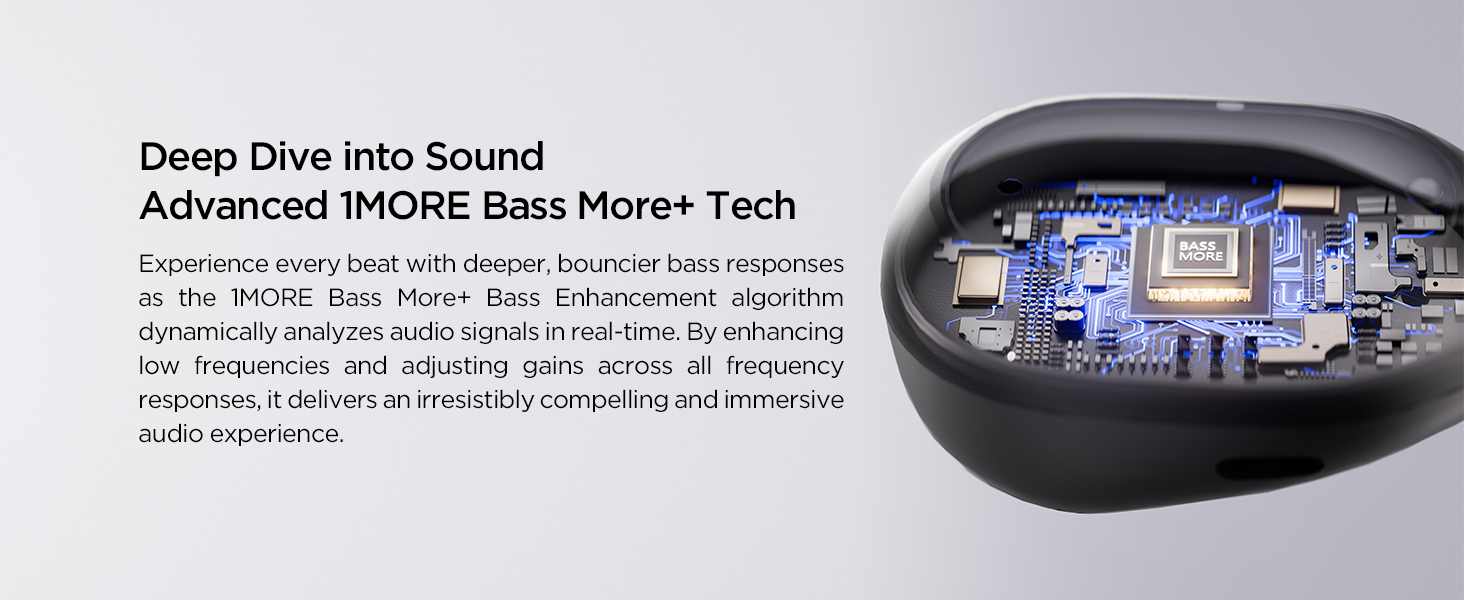 Deep Dive into Sound
Advanced 1MORE Bass More+ Tech

Experience every beat with deeper, bouncier bass responses as the 1MORE Bass More+ Bass Enhancement algorithm dynamically analyzes audio signals in real-time. By enhancing low frequencies and adjusting gains across all frequency responses, it delivers an irresistibly compelling and immersive audio experience.

BASS MORE